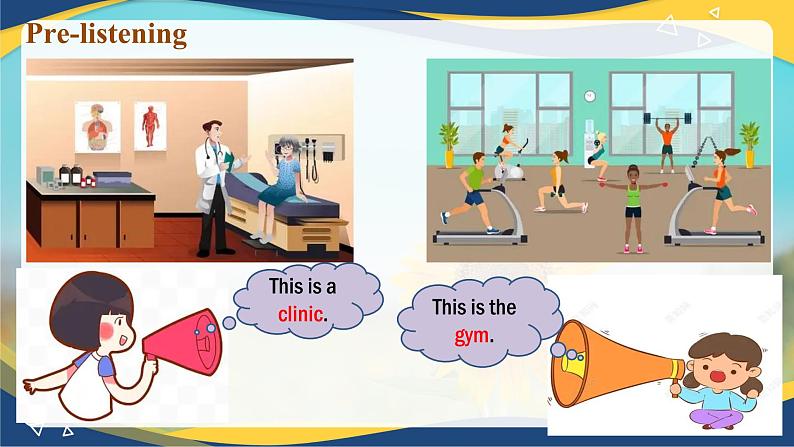 Pre-listening

This is a clinic.

This is the gym.